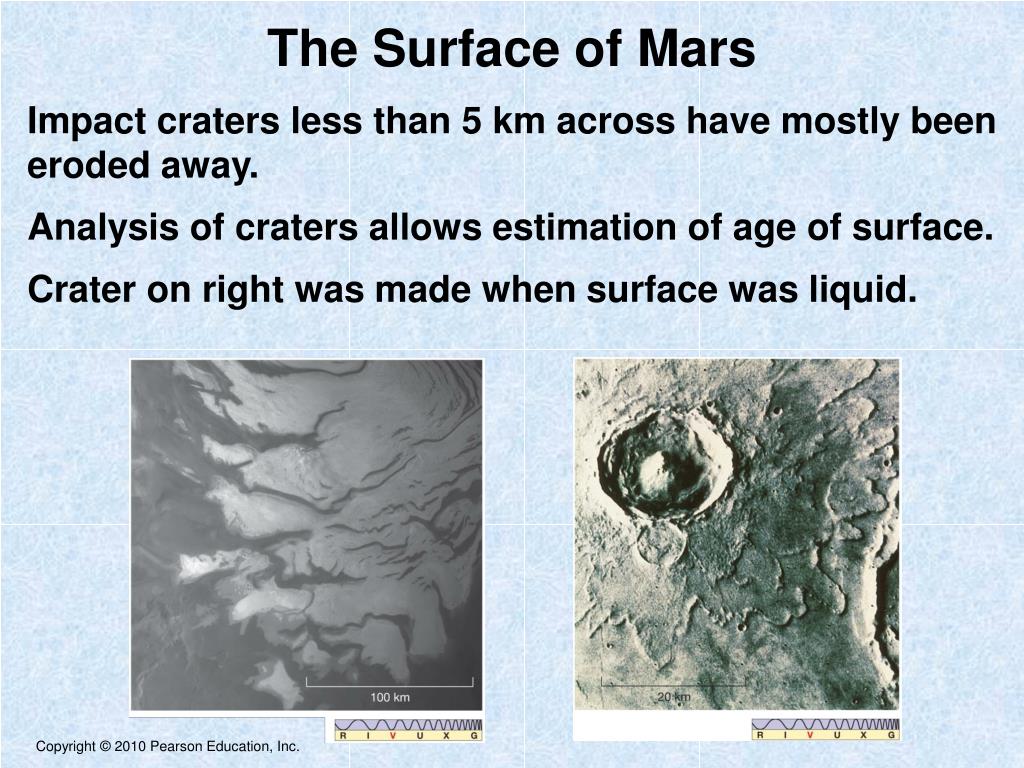 The Surface of Mars

Impact craters less than 5 km across have mostly been eroded away.

Analysis of craters allows estimation of age of surface.

Crater on right was made when surface was liquid.

100 km

R I V U X G

20 km

R I V U X G

Copyright © 2010 Pearson Education, Inc.